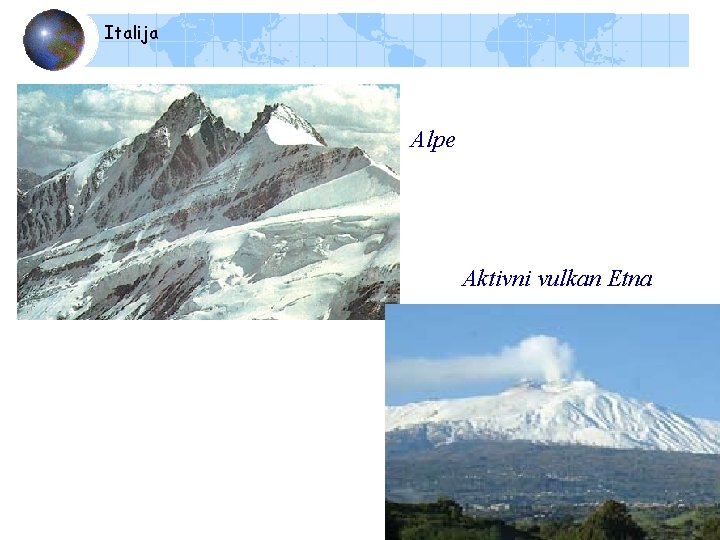 Italija

Alpe

Aktivni vulkan Etna